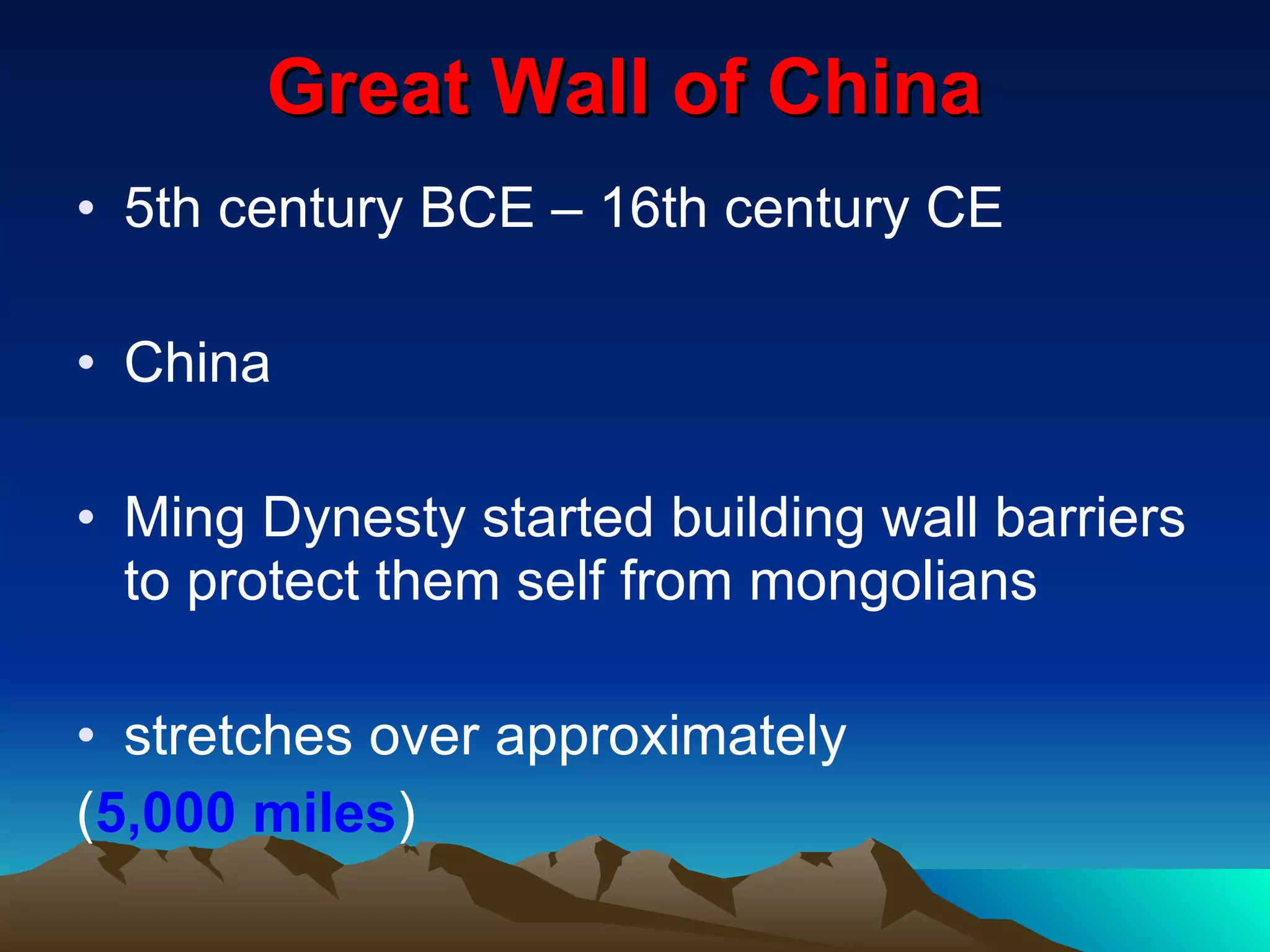 Great Wall of China

• 5th century BCE – 16th century CE

• China

• Ming Dynesty started building wall barriers to protect them self from mongolians

• stretches over approximately
(5,000 miles)